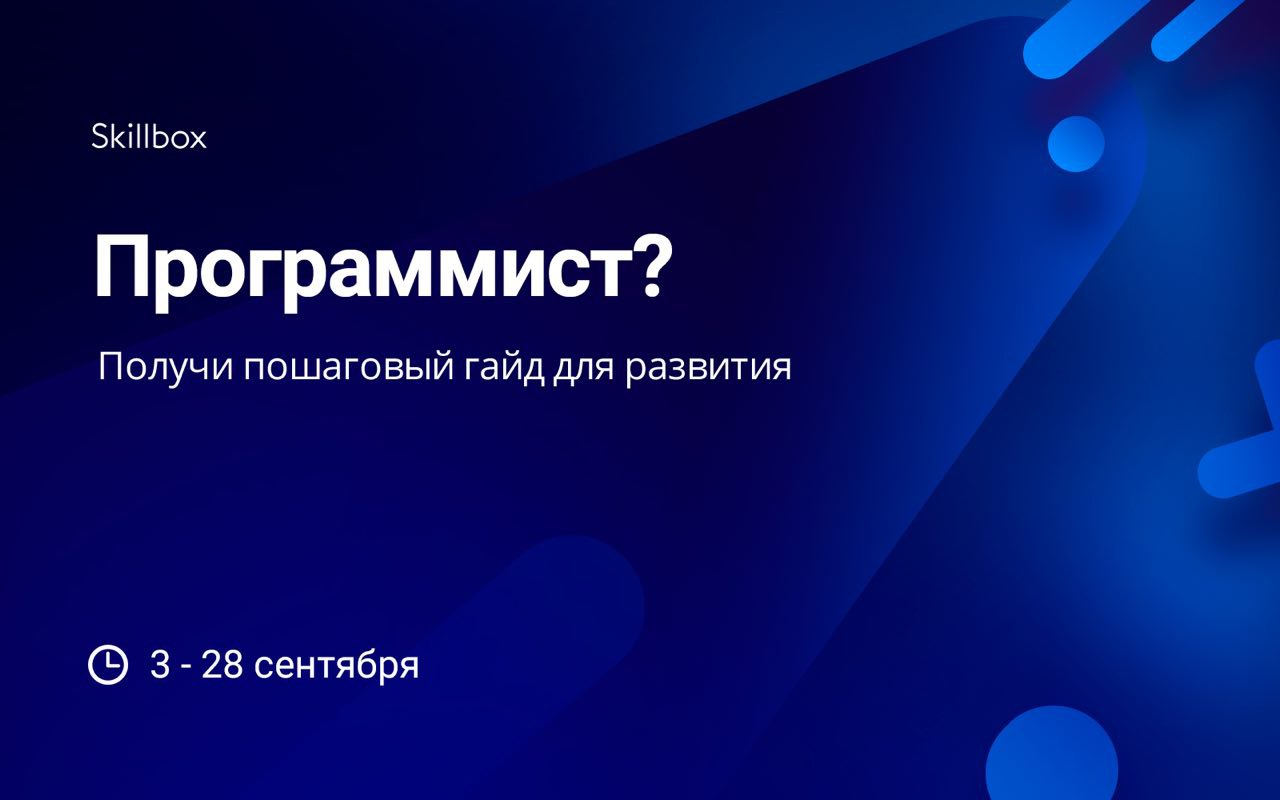 Skillbox

Программист?

Получи пошаговый гайд для развития

3 - 28 сентября